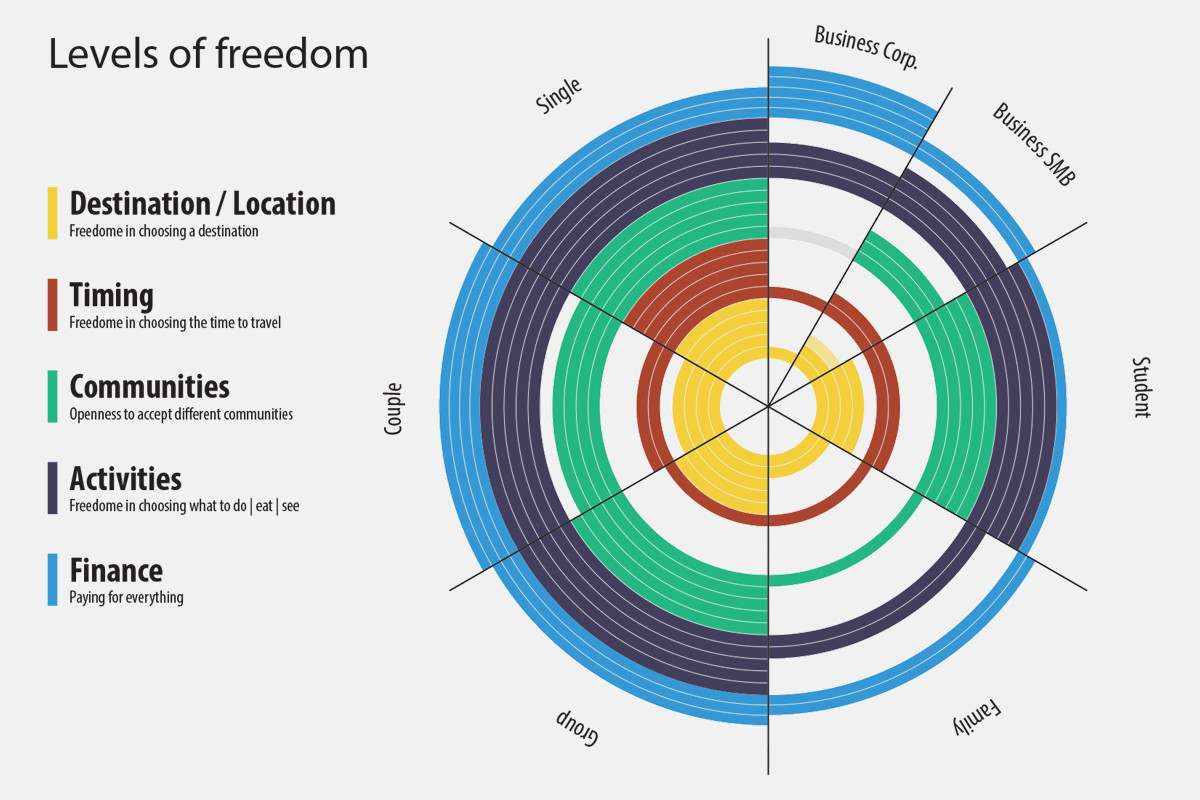 Levels of freedom

Destination / Location
Freedome in choosing a destination

Timing
Freedome in choosing the time to travel

Communities
Openness to accept different communities

Activities
Freedome in choosing what to do | eat | see

Finance
Paying for everything

Single

Business Corp.

Business SMB

Student

Family

Group

Couple